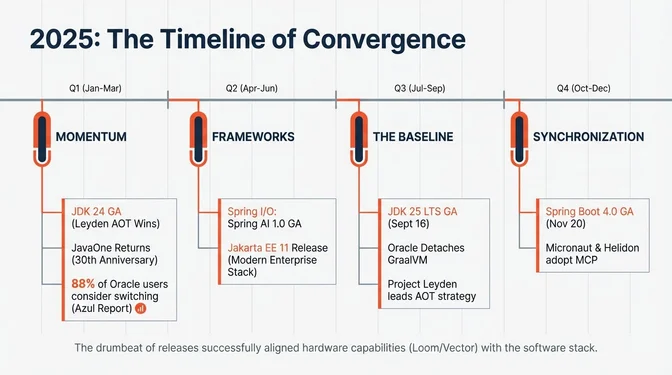 2025: The Timeline of Convergence

Q1 (Jan-Mar)

MOMENTUM

JDK 24 GA
(Leyden AOT Wins)

JavaOne Returns
(30th Anniversary)

88% of Oracle users consider switching
(Azul Report)

Q2 (Apr-Jun)

FRAMEWORKS

Spring I/O:
Spring AI 1.0 GA

Jakarta EE 11 Release
(Modern Enterprise Stack)

Q3 (Jul-Sep)

THE BASELINE

JDK 25 LTS GA
(Sept 16)

Oracle Detaches GraalVM

Project Leyden leads AOT strategy

Q4 (Oct-Dec)

SYNCHRONIZATION

Spring Boot 4.0 GA
(Nov 20)

Micronaut & Helidon adopt MCP

The drumbeat of releases successfully aligned hardware capabilities (Loom/Vector) with the software stack.